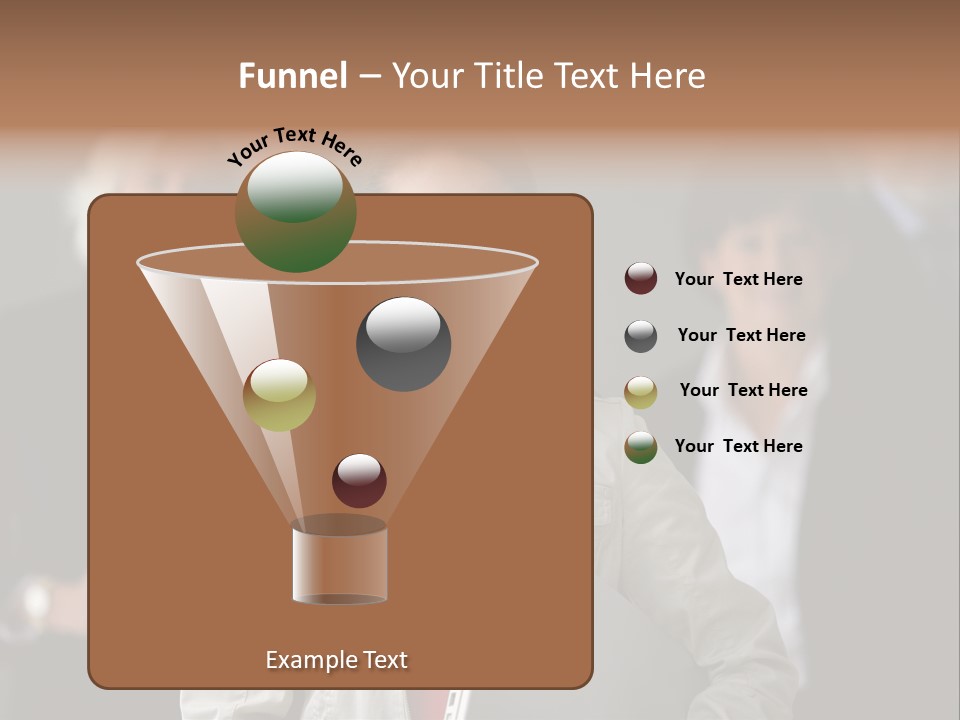 Funnel – Your Title Text Here

Your Text Here

Your Text Here

Your Text Here

Your Text Here

Your Text Here

Example Text